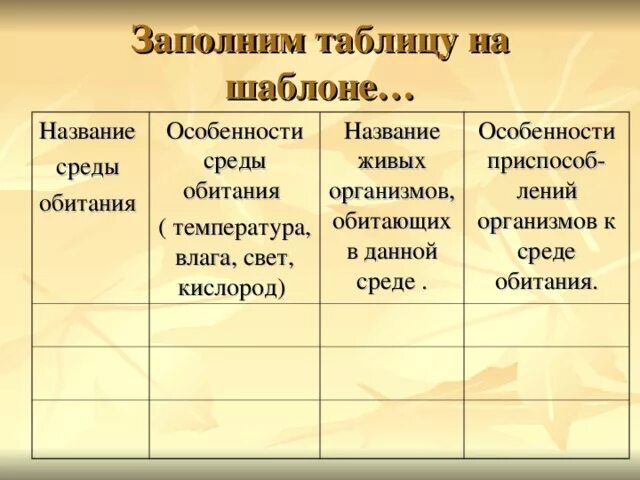 Заполним таблицу на шаблоне…

| Название среды обитания | Особенности среды обитания ( температура, влага, свет, кислород) | Название живых организмов, обитающих в данной среде . | Особенности приспособлений организмов к среде обитания. |
|---|---|---|---|
| | | | |
| | | | |
| | | | |